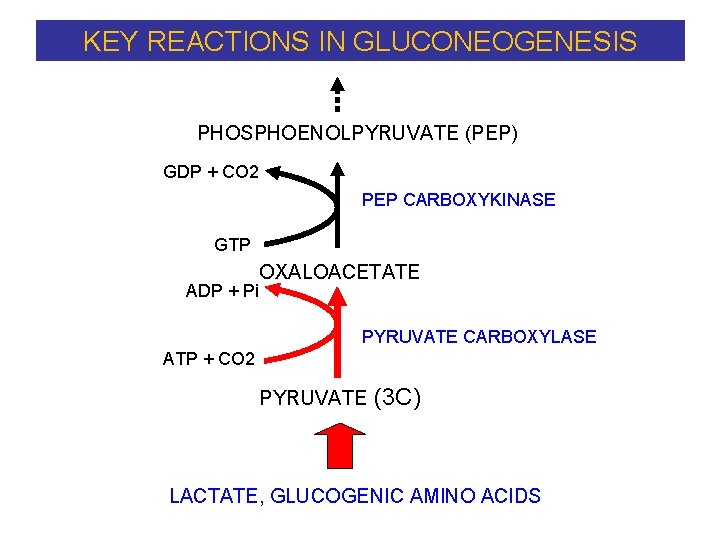 KEY REACTIONS IN GLUCONEOGENESIS

PHOSPHOENOLPYRUVATE (PEP)

GDP + CO2

PEP CARBOXYKINASE

GTP

OXALOACETATE

ADP + Pi

PYRUVATE CARBOXYLASE

ATP + CO2

PYRUVATE (3C)

LACTATE, GLUCOGENIC AMINO ACIDS